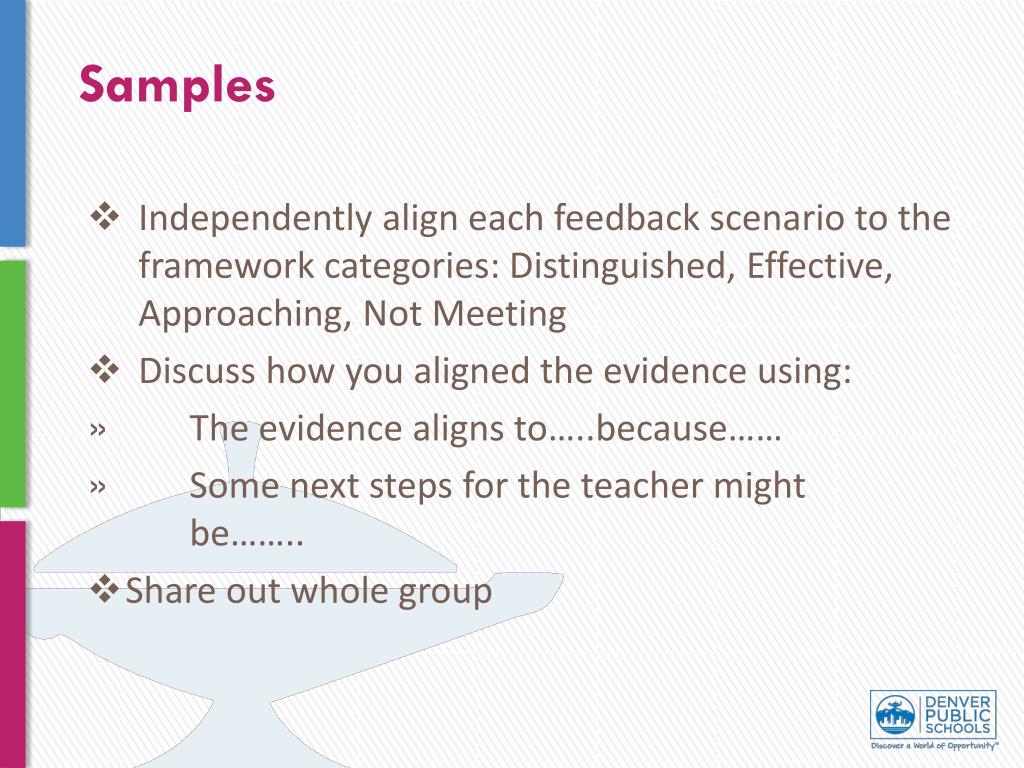 Samples

❖ Independently align each feedback scenario to the framework categories: Distinguished, Effective, Approaching, Not Meeting

❖ Discuss how you aligned the evidence using:

» The evidence aligns to…..because……

» Some next steps for the teacher might be……..

❖ Share out whole group

DENVER PUBLIC SCHOOLS
Discover a World of Opportunity™